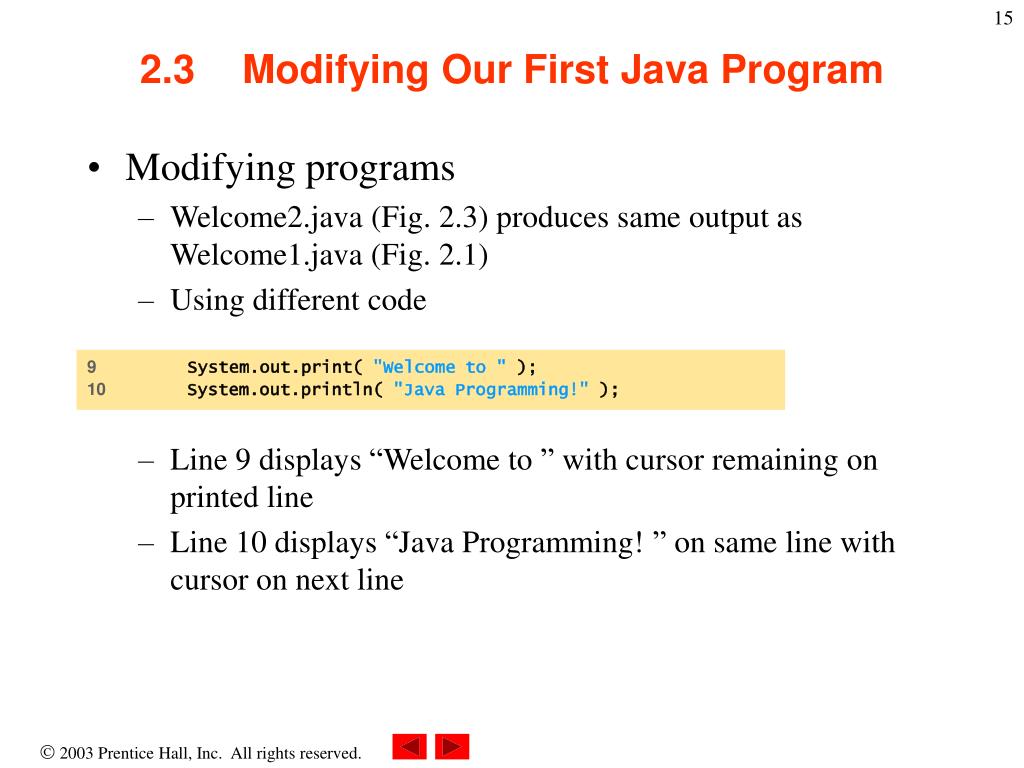 15

2.3 Modifying Our First Java Program

• Modifying programs
– Welcome2.java (Fig. 2.3) produces same output as Welcome1.java (Fig. 2.1)
– Using different code

9 System.out.print( "Welcome to " );
10 System.out.println( "Java Programming!" );

– Line 9 displays “Welcome to ” with cursor remaining on printed line
– Line 10 displays “Java Programming! ” on same line with cursor on next line

© 2003 Prentice Hall, Inc. All rights reserved.